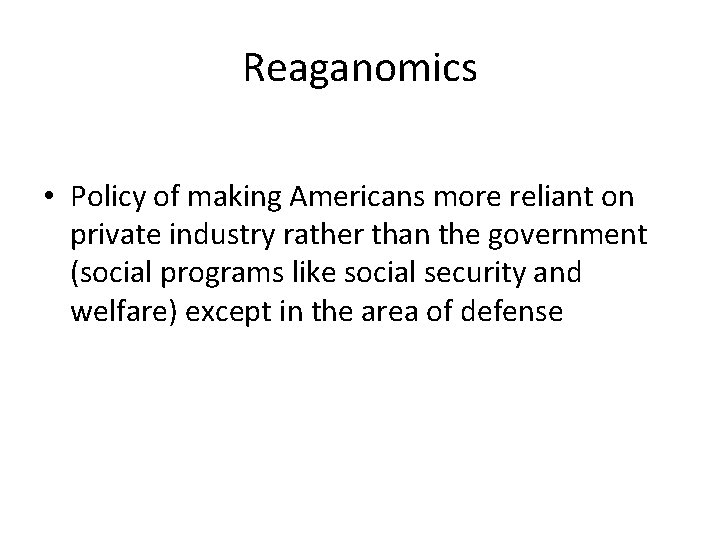 Reaganomics

• Policy of making Americans more reliant on private industry rather than the government (social programs like social security and welfare) except in the area of defense